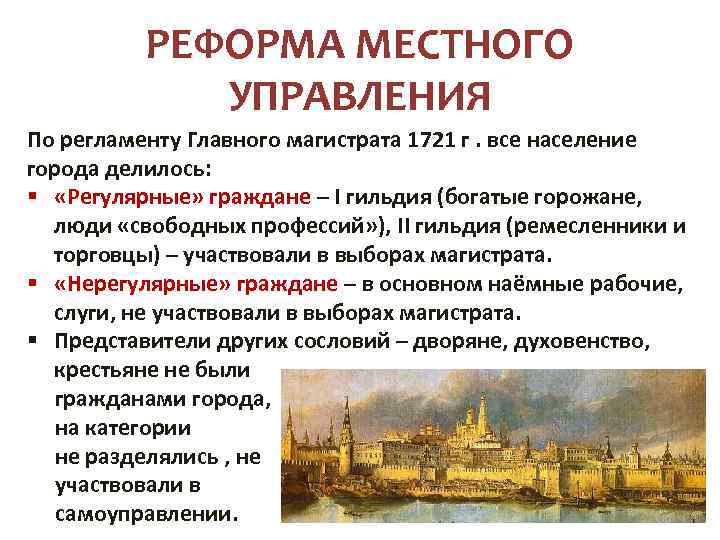 РЕФОРМА МЕСТНОГО УПРАВЛЕНИЯ

По регламенту Главного магистрата 1721 г . все население города делилось:

▪ «Регулярные» граждане – I гильдия (богатые горожане, люди «свободных профессий»), II гильдия (ремесленники и торговцы) – участвовали в выборах магистрата.
▪ «Нерегулярные» граждане – в основном наёмные рабочие, слуги, не участвовали в выборах магистрата.
▪ Представители других сословий – дворяне, духовенство, крестьяне не были гражданами города, на категории не разделялись , не участвовали в самоуправлении.